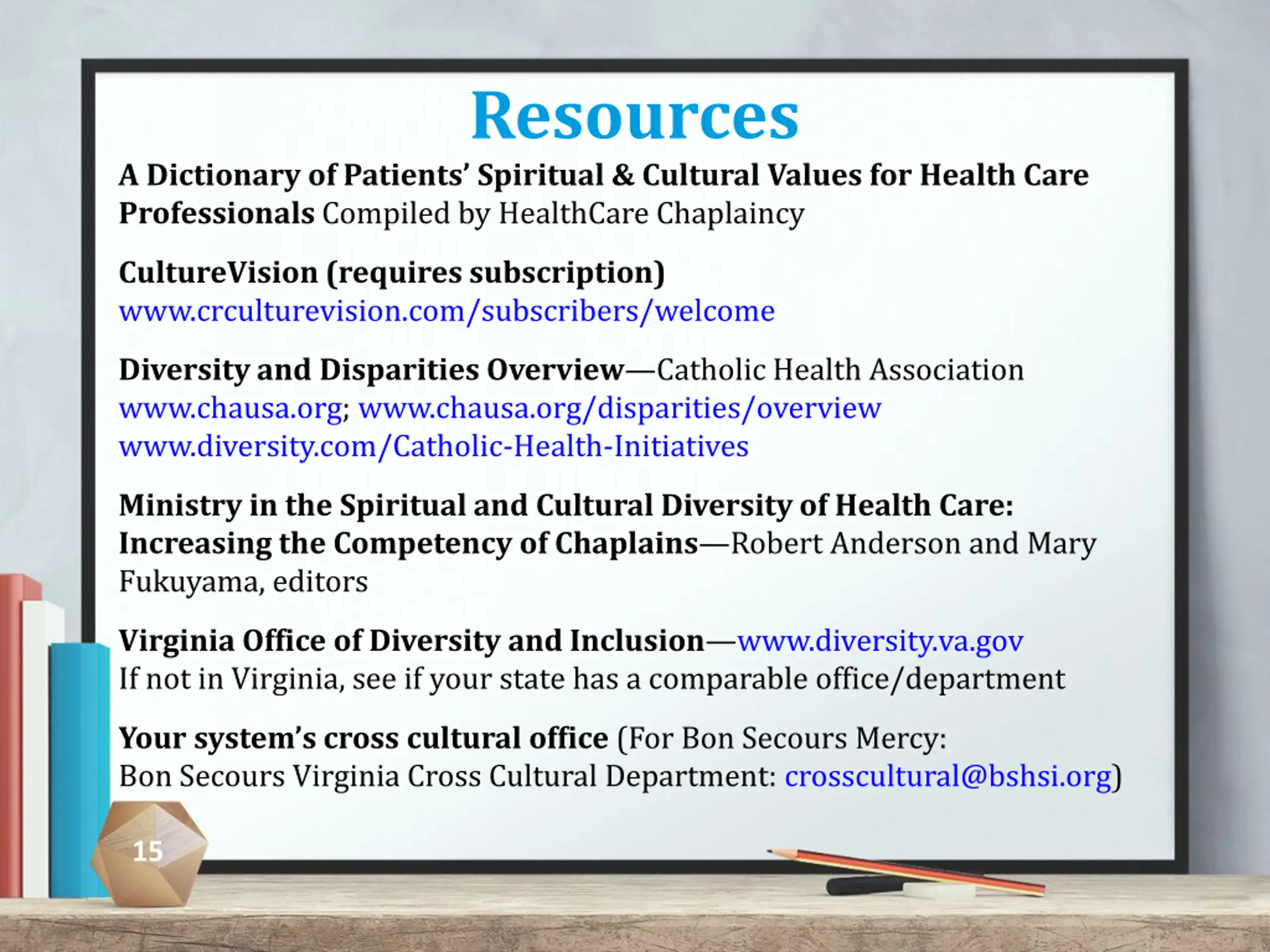 Resources

A Dictionary of Patients' Spiritual & Cultural Values for Health Care Professionals Compiled by HealthCare Chaplaincy

CultureVision (requires subscription)
www.crculturevision.com/subscribers/welcome

Diversity and Disparities Overview—Catholic Health Association
www.chausa.org; www.chausa.org/disparities/overview
www.diversity.com/Catholic-Health-Initiatives

Ministry in the Spiritual and Cultural Diversity of Health Care: Increasing the Competency of Chaplains—Robert Anderson and Mary Fukuyama, editors

Virginia Office of Diversity and Inclusion—www.diversity.va.gov
If not in Virginia, see if your state has a comparable office/department

Your system's cross cultural office (For Bon Secours Mercy:
Bon Secours Virginia Cross Cultural Department: crosscultural@bshsi.org)

15